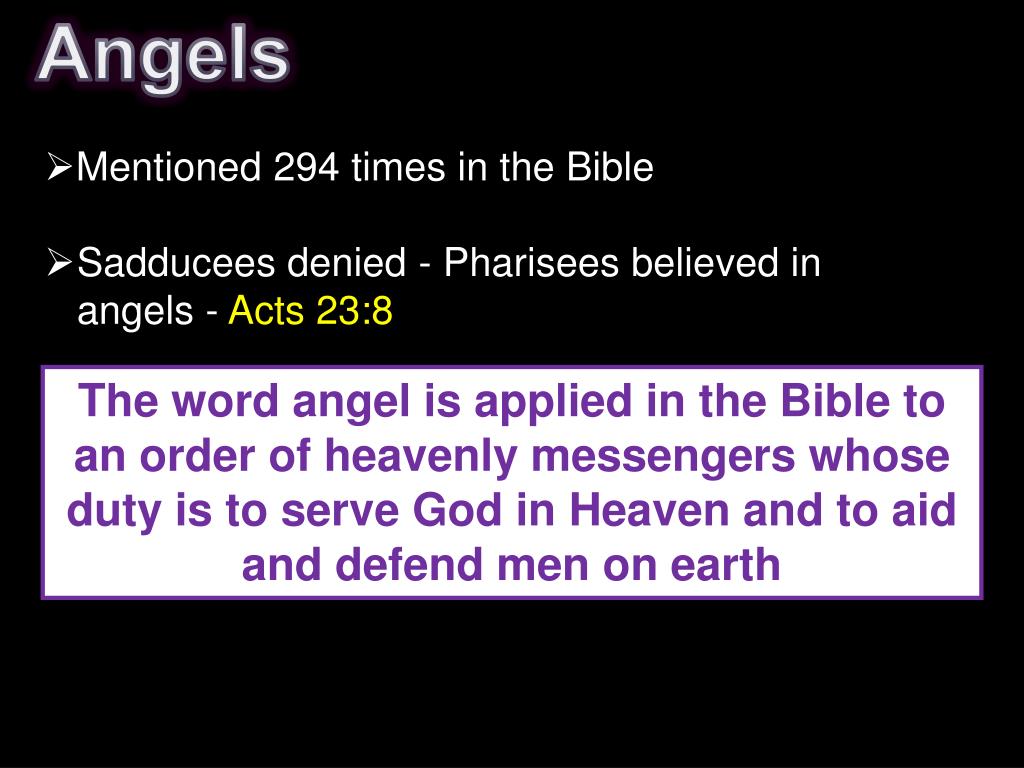 Angels

➢Mentioned 294 times in the Bible

➢Sadducees denied - Pharisees believed in angels - Acts 23:8

The word angel is applied in the Bible to an order of heavenly messengers whose duty is to serve God in Heaven and to aid and defend men on earth